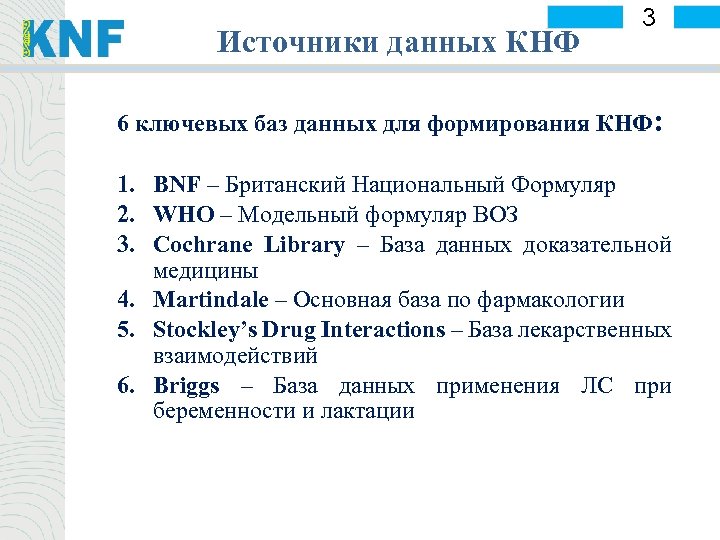 KNF

3

Источники данных КНФ

6 ключевых баз данных для формирования КНФ:

1. BNF – Британский Национальный Формуляр
2. WHO – Модельный формуляр ВОЗ
3. Cochrane Library – База данных доказательной медицины
4. Martindale – Основная база по фармакологии
5. Stockley's Drug Interactions – База лекарственных взаимодействий
6. Briggs – База данных применения ЛС при беременности и лактации